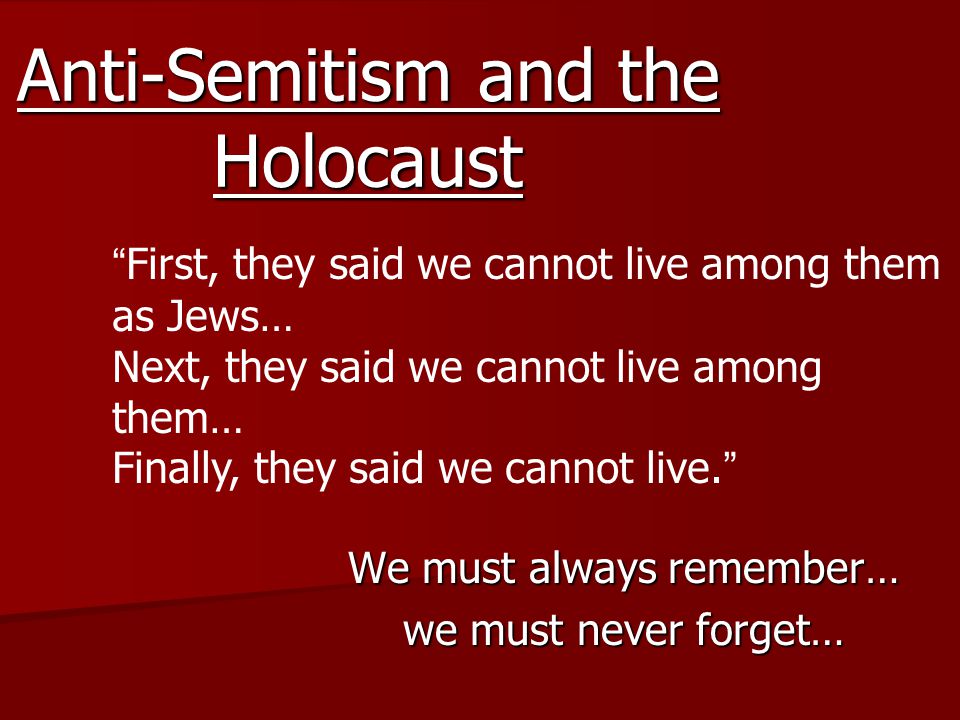 Anti-Semitism and the Holocaust

“First, they said we cannot live among them as Jews…
Next, they said we cannot live among them…
Finally, they said we cannot live.”

We must always remember…
we must never forget…